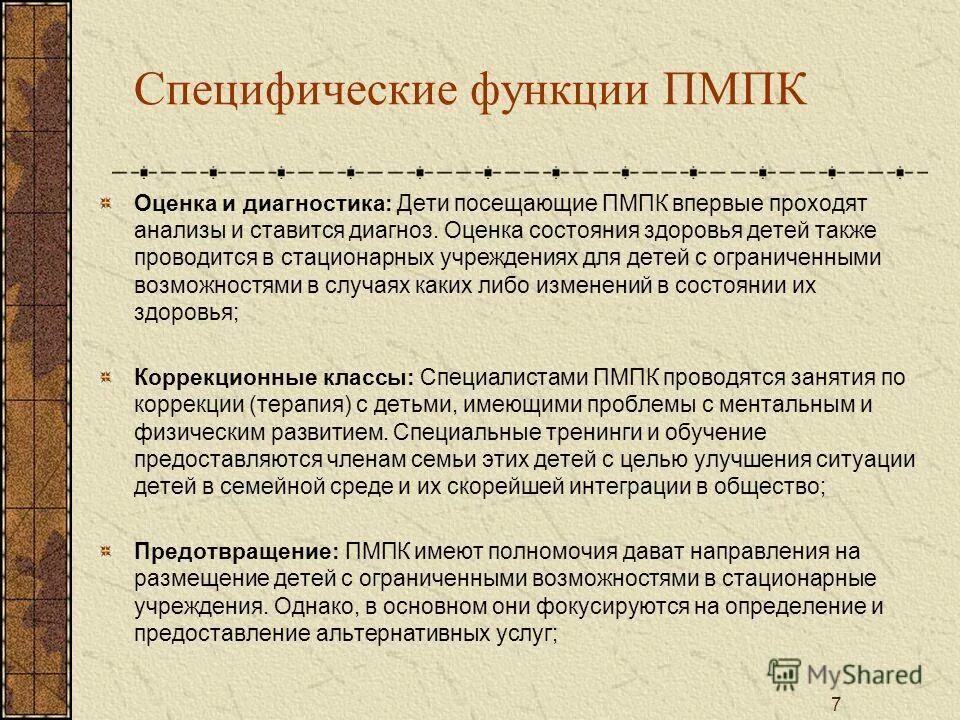 Специфические функции ПМПК

Оценка и диагностика: Дети посещающие ПМПК впервые проходят анализы и ставится диагноз. Оценка состояния здоровья детей также проводится в стационарных учреждениях для детей с ограниченными возможностями в случаях каких либо изменений в состоянии их здоровья;

Коррекционные классы: Специалистами ПМПК проводятся занятия по коррекции (терапия) с детьми, имеющими проблемы с ментальным и физическим развитием. Специальные тренинги и обучение предоставляются членам семьи этих детей с целью улучшения ситуации детей в семейной среде и их скорейшей интеграции в общество;

Предотвращение: ПМПК имеют полномочия дават направления на размещение детей с ограниченными возможностями в стационарные учреждения. Однако, в основном они фокусируются на определение и предоставление альтернативных услуг;

MyShared

7